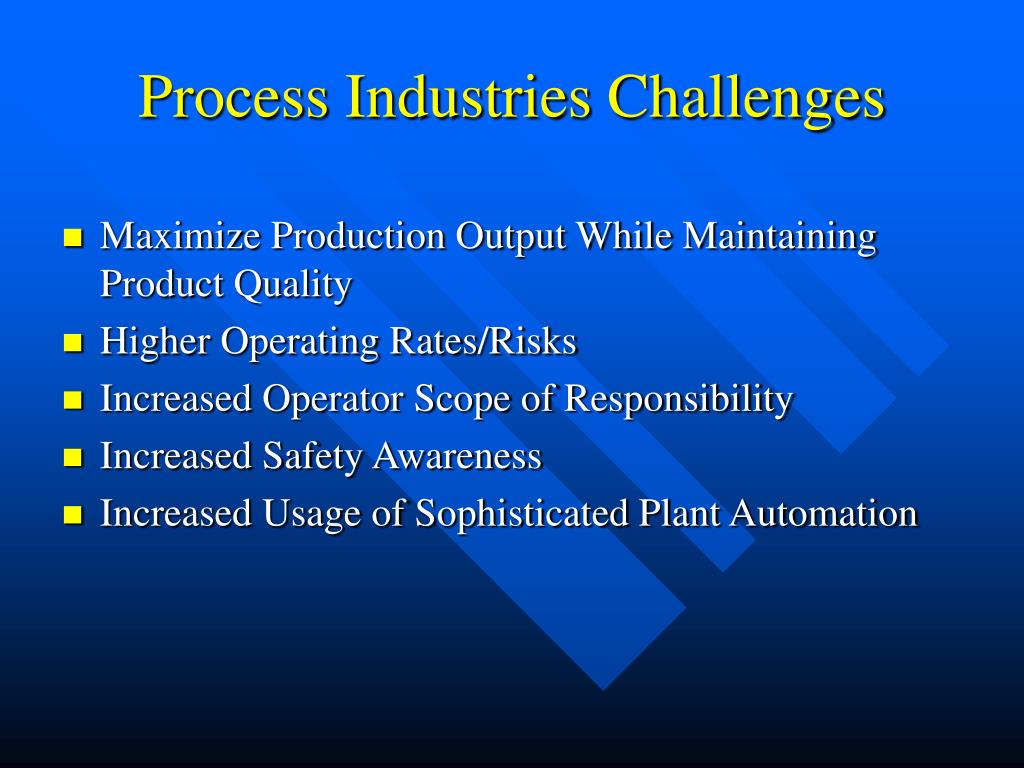 Process Industries Challenges

- Maximize Production Output While Maintaining Product Quality
- Higher Operating Rates/Risks
- Increased Operator Scope of Responsibility
- Increased Safety Awareness
- Increased Usage of Sophisticated Plant Automation